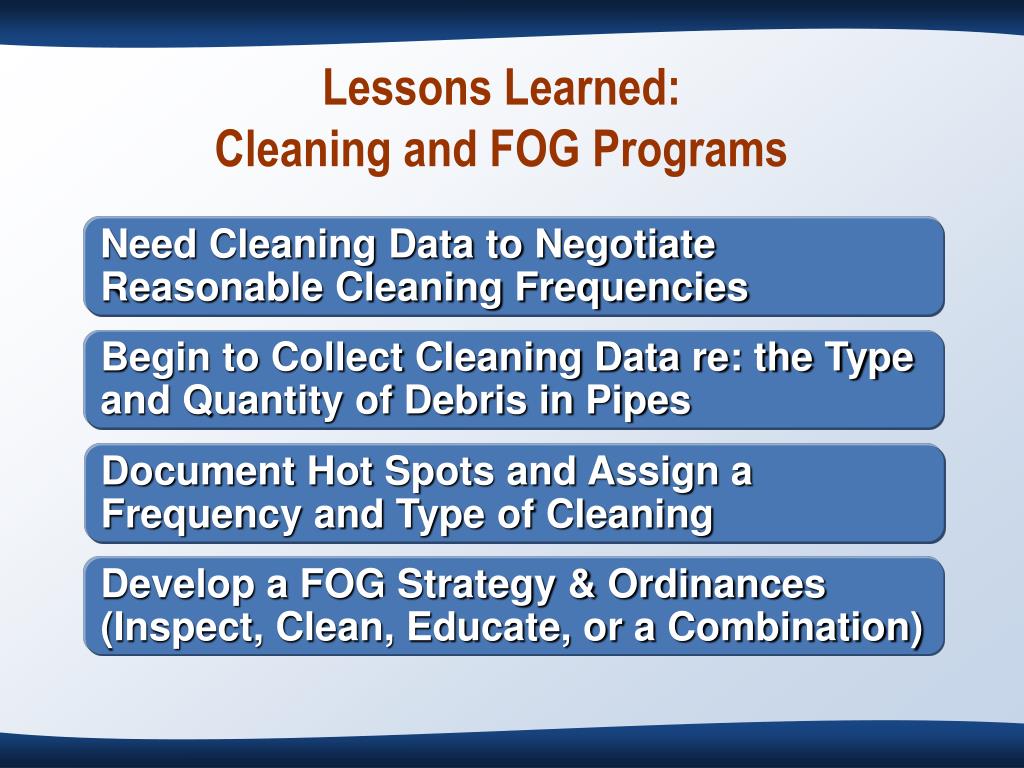 Lessons Learned:
Cleaning and FOG Programs

Need Cleaning Data to Negotiate Reasonable Cleaning Frequencies

Begin to Collect Cleaning Data re: the Type and Quantity of Debris in Pipes

Document Hot Spots and Assign a Frequency and Type of Cleaning

Develop a FOG Strategy & Ordinances (Inspect, Clean, Educate, or a Combination)